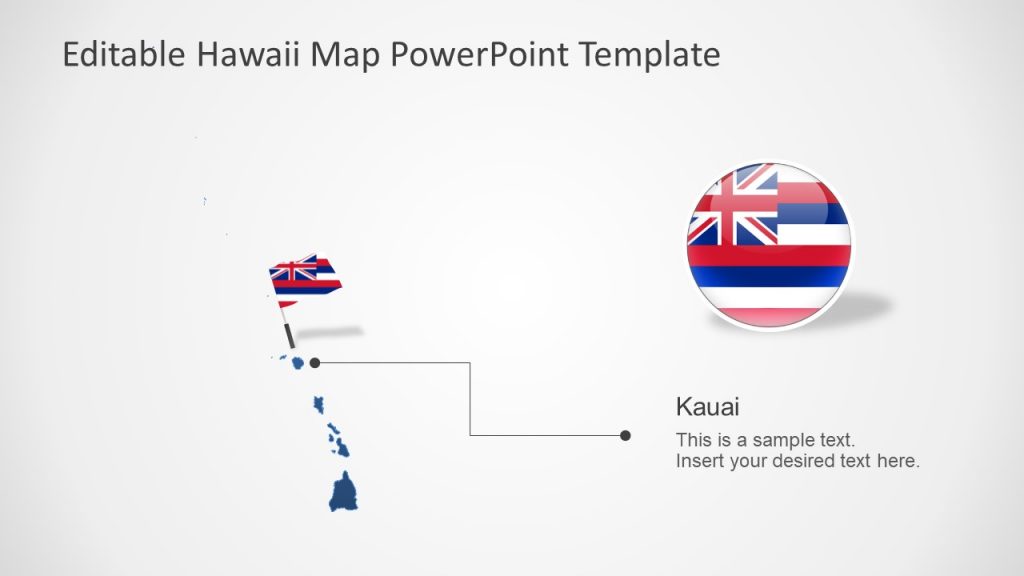 Editable Hawaii Map PowerPoint Template

Kauai

This is a sample text.
Insert your desired text here.